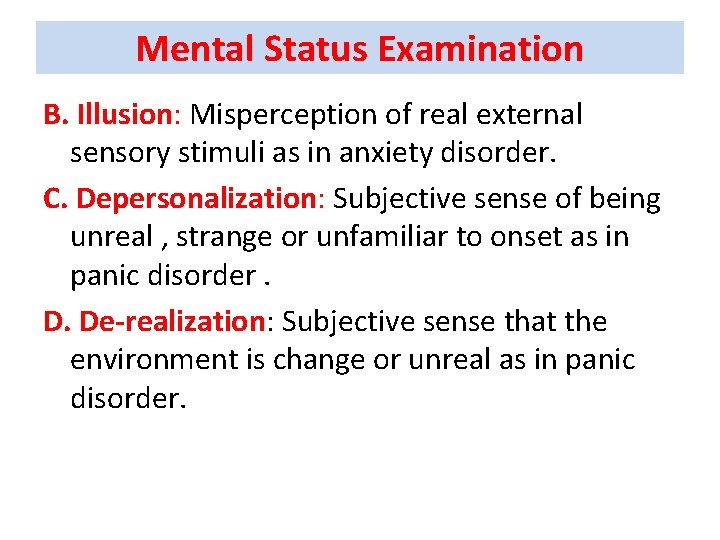 Mental Status Examination

B. Illusion: Misperception of real external sensory stimuli as in anxiety disorder.

C. Depersonalization: Subjective sense of being unreal , strange or unfamiliar to onset as in panic disorder .

D. De-realization: Subjective sense that the environment is change or unreal as in panic disorder.